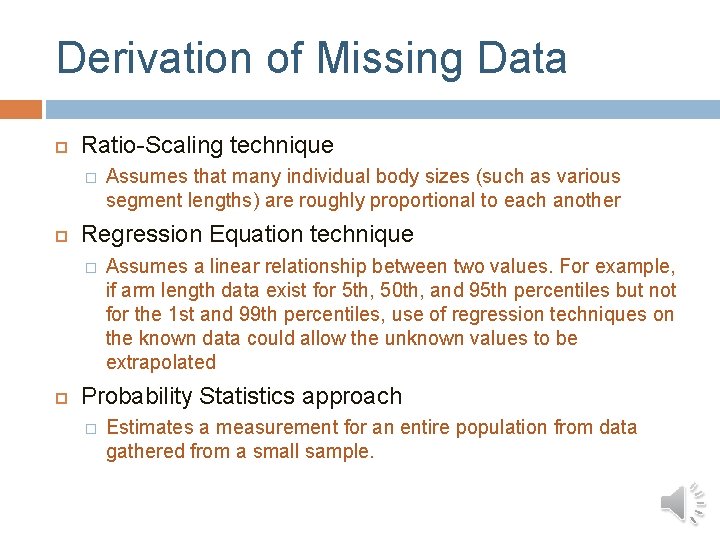 Derivation of Missing Data

Ratio-Scaling technique

Assumes that many individual body sizes (such as various segment lengths) are roughly proportional to each another

Regression Equation technique

Assumes a linear relationship between two values. For example, if arm length data exist for 5th, 50th, and 95th percentiles but not for the 1st and 99th percentiles, use of regression techniques on the known data could allow the unknown values to be extrapolated

Probability Statistics approach

Estimates a measurement for an entire population from data gathered from a small sample.